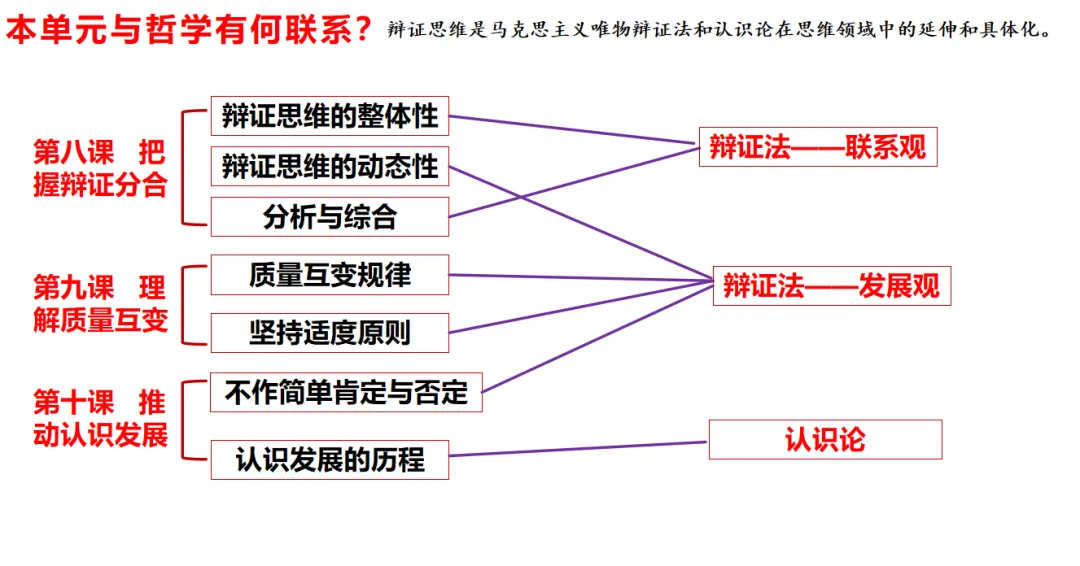 本单元与哲学有何联系？辩证思维是马克思主义唯物辩证法和认识论在思维领域中的延伸和具体化。

第八课 把握辩证分合
辩证思维的整体性
辩证思维的动态性
分析与综合

第九课 理解质量互变
质量互变规律
坚持适度原则

第十课 推动认识发展
不作简单肯定与否定
认识发展的历程

辩证法——联系观
辩证法——发展观
认识论